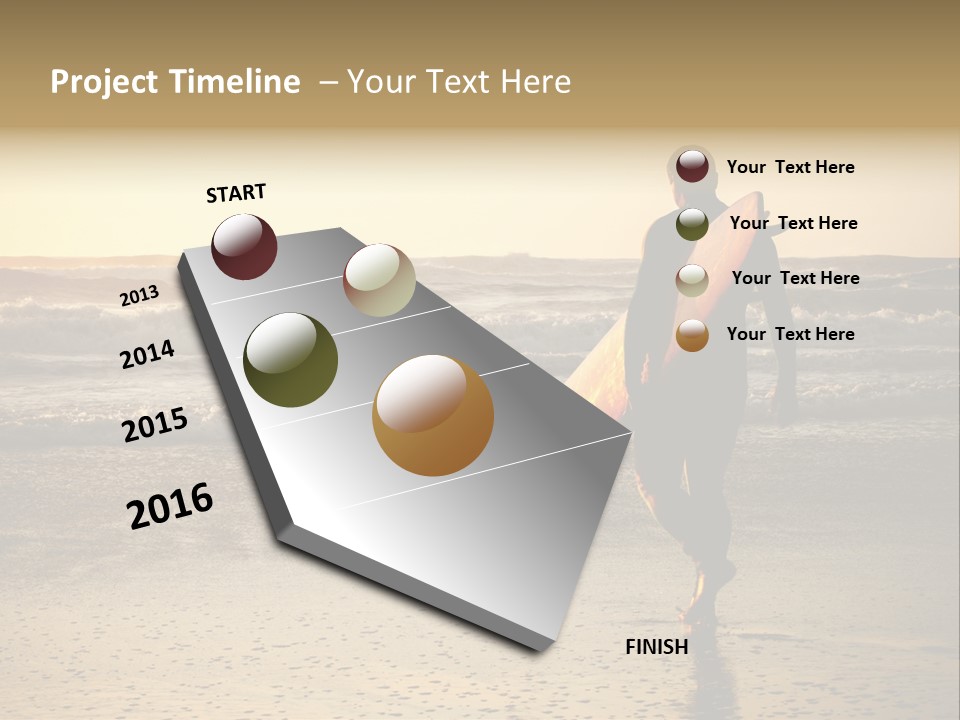 Project Timeline – Your Text Here

START

2013

2014

2015

2016

FINISH

Your Text Here

Your Text Here

Your Text Here

Your Text Here